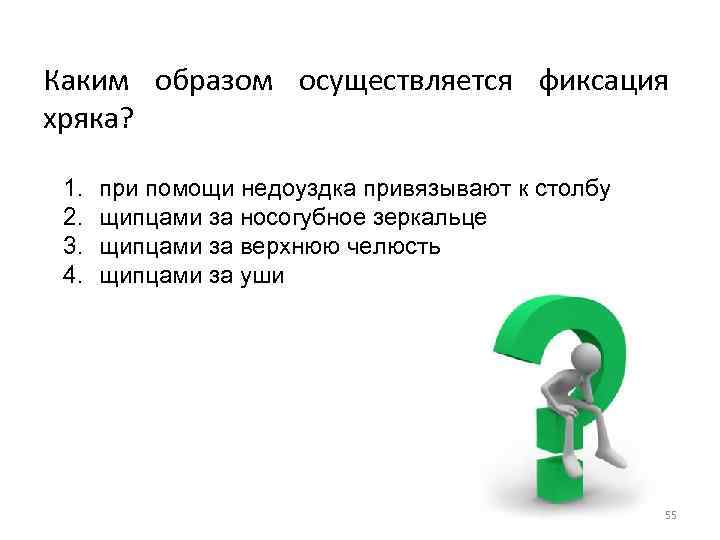 Каким образом осуществляется фиксация хряка?

1. при помощи недоуздка привязывают к столбу
2. щипцами за носогубное зеркальце
3. щипцами за верхнюю челюсть
4. щипцами за уши

55